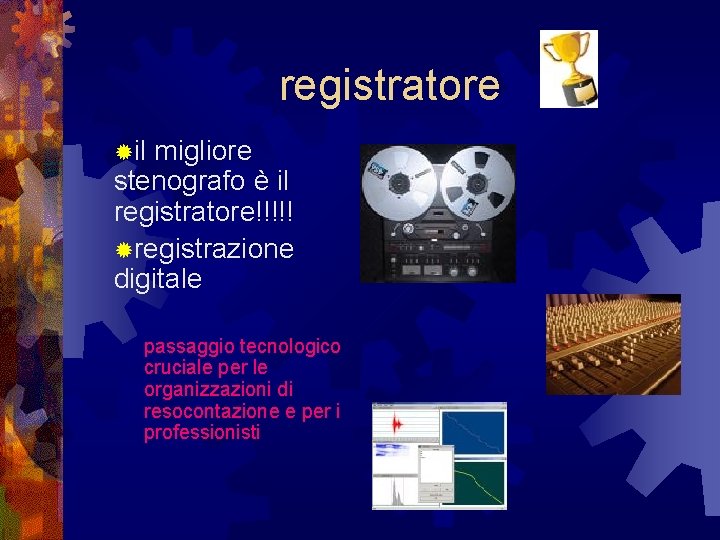 registratore

il migliore stenografo è il registratore!!!!!

registrazione digitale

passaggio tecnologico cruciale per le organizzazioni di resocontazione e per i professionisti